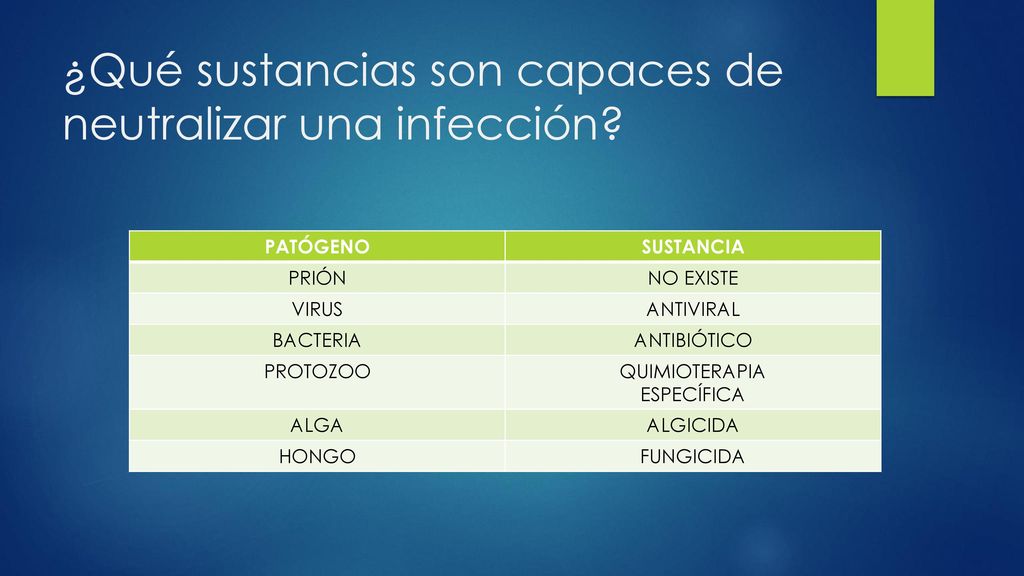 ¿Qué sustancias son capaces de neutralizar una infección?

| PATÓGENO | SUSTANCIA |
|---|---|
| PRIÓN | NO EXISTE |
| VIRUS | ANTIVIRAL |
| BACTERIA | ANTIBIÓTICO |
| PROTOZOO | QUIMIOTERAPIA ESPECÍFICA |
| ALGA | ALGICIDA |
| HONGO | FUNGICIDA |